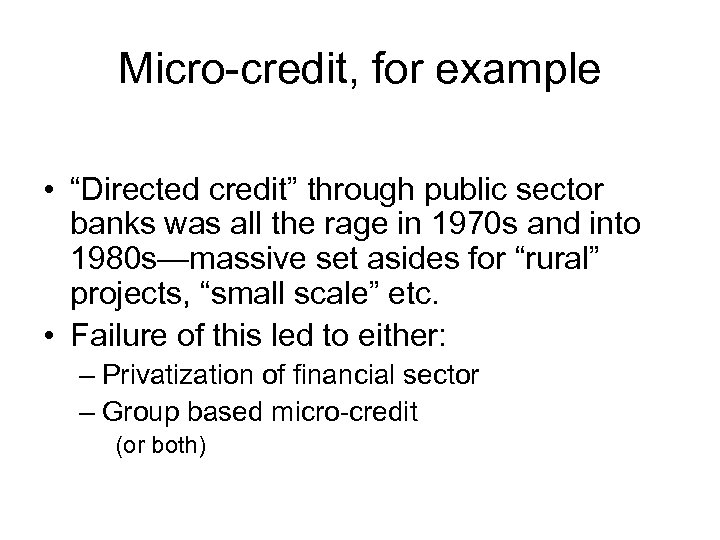 Micro-credit, for example

• “Directed credit” through public sector banks was all the rage in 1970s and into 1980s—massive set asides for “rural” projects, “small scale” etc.
• Failure of this led to either:
– Privatization of financial sector
– Group based micro-credit
(or both)